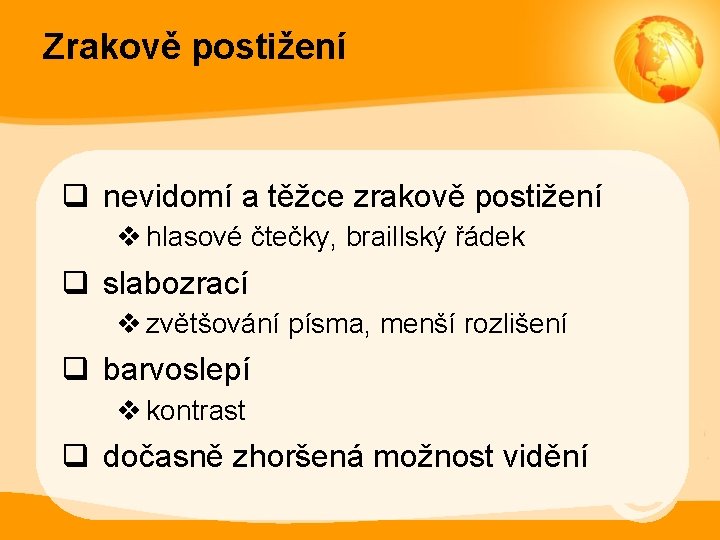 Zrakově postižení

❑ nevidomí a těžce zrakově postižení
❖ hlasové čtečky, braillský řádek
❑ slabozrací
❖ zvětšování písma, menší rozlišení
❑ barvoslepí
❖ kontrast
❑ dočasně zhoršená možnost vidění